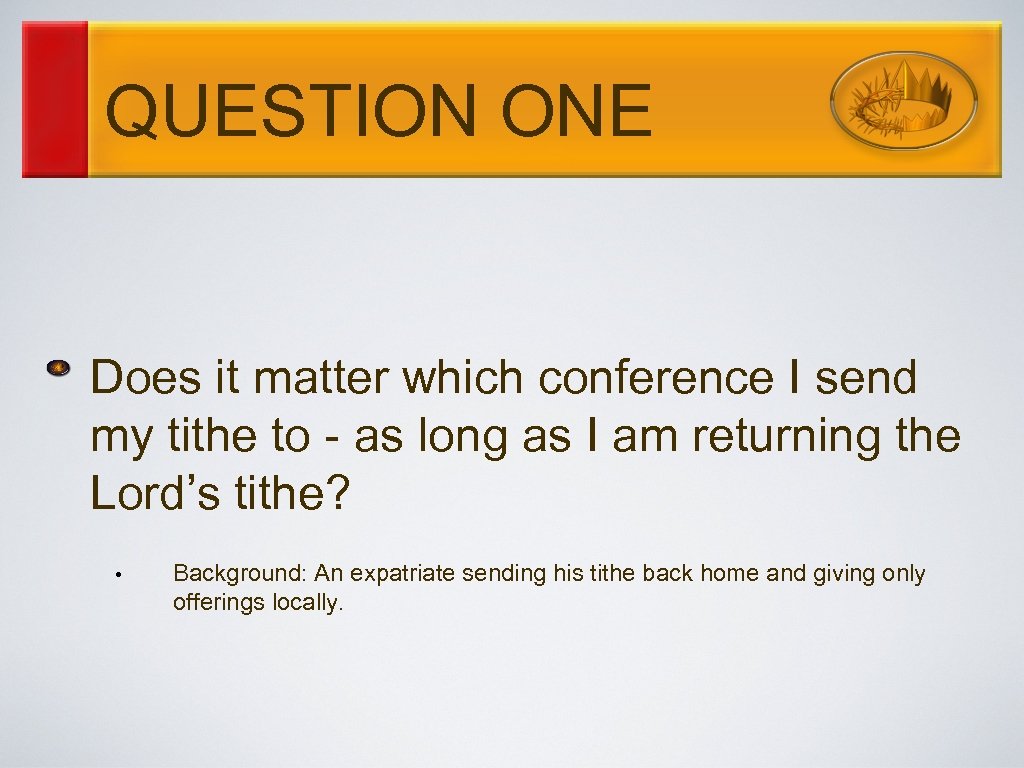 QUESTION ONE

Does it matter which conference I send my tithe to - as long as I am returning the Lord’s tithe?

• Background: An expatriate sending his tithe back home and giving only offerings locally.